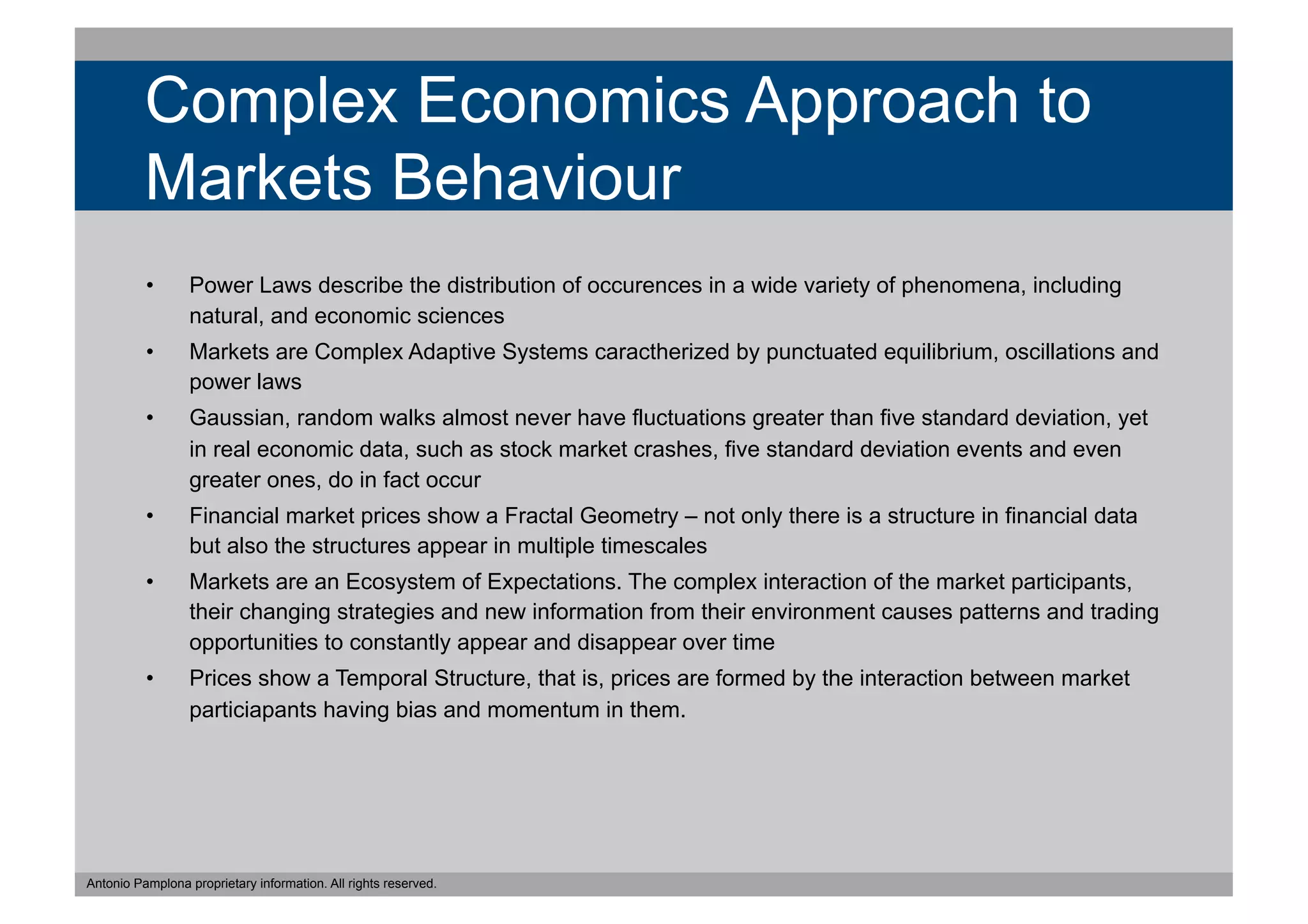 Complex Economics Approach to Markets Behaviour

• Power Laws describe the distribution of occurences in a wide variety of phenomena, including natural, and economic sciences
• Markets are Complex Adaptive Systems caractherized by punctuated equilibrium, oscillations and power laws
• Gaussian, random walks almost never have fluctuations greater than five standard deviation, yet in real economic data, such as stock market crashes, five standard deviation events and even greater ones, do in fact occur
• Financial market prices show a Fractal Geometry – not only there is a structure in financial data but also the structures appear in multiple timescales
• Markets are an Ecosystem of Expectations. The complex interaction of the market participants, their changing strategies and new information from their environment causes patterns and trading opportunities to constantly appear and disappear over time
• Prices show a Temporal Structure, that is, prices are formed by the interaction between market particiapants having bias and momentum in them.

Antonio Pamplona proprietary information. All rights reserved.